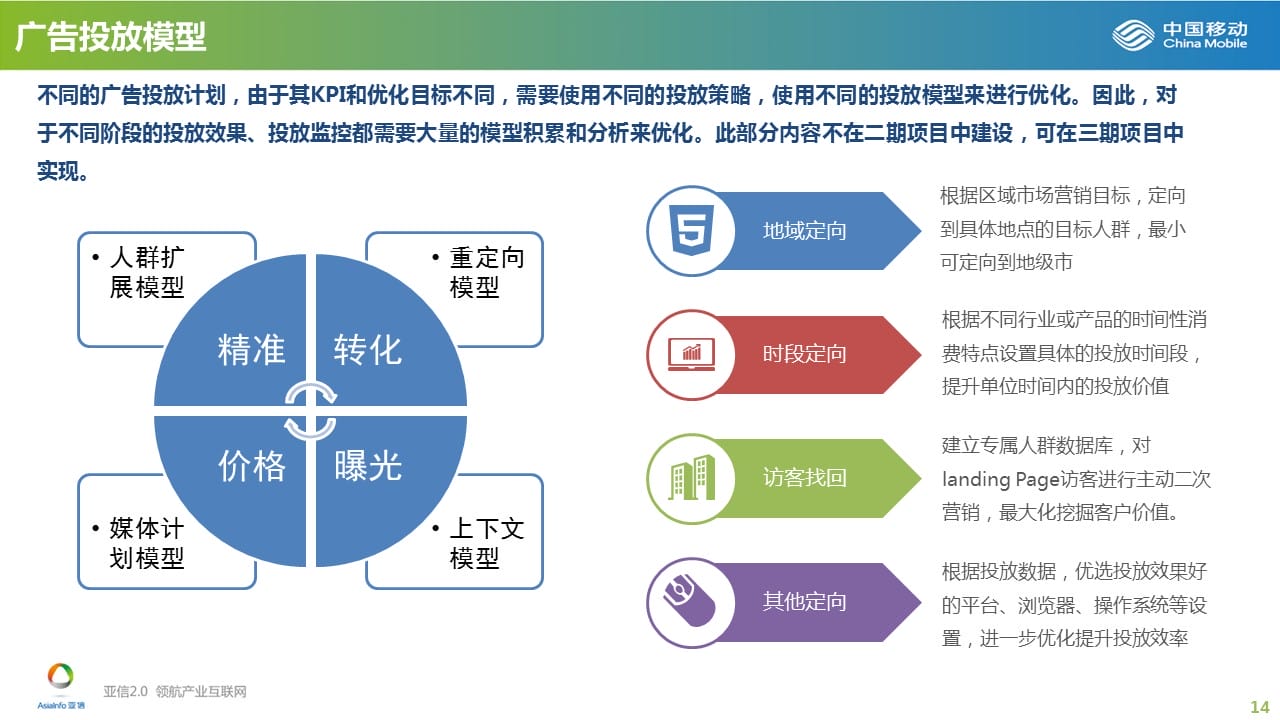 广告投放模型

中国移动 China Mobile

不同的广告投放计划，由于其KPI和优化目标不同，需要使用不同的投放策略，使用不同的投放模型来进行优化。因此，对于不同阶段的投放效果、投放监控都需要大量的模型积累和分析来优化。此部分内容不在二期项目中建设，可在三期项目中实现。

• 人群扩展模型

• 重定向模型

精准

转化

价格

曝光

• 媒体计划模型

• 上下文模型

地域定向

根据区域市场营销目标，定向到具体地点的目标人群，最小可定向到地级市

时段定向

根据不同行业或产品的时间性消费特点设置具体的投放时间段，提升单位时间内的投放价值

访客找回

建立专属人群数据库，对landing Page访客进行主动二次营销，最大化挖掘客户价值。

其他定向

根据投放数据，优选投放效果好的平台、浏览器、操作系统等设置，进一步优化提升投放效率

AsiaInfo 亚信

亚信2.0 领航产业互联网

14